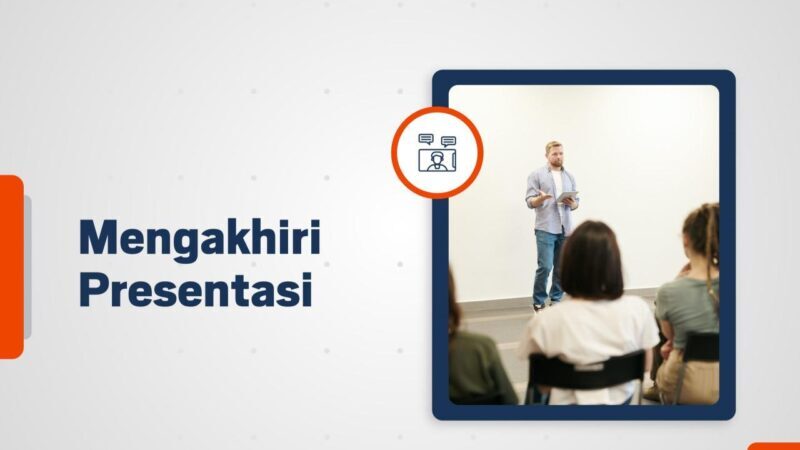 Mengakhiri Presentasi